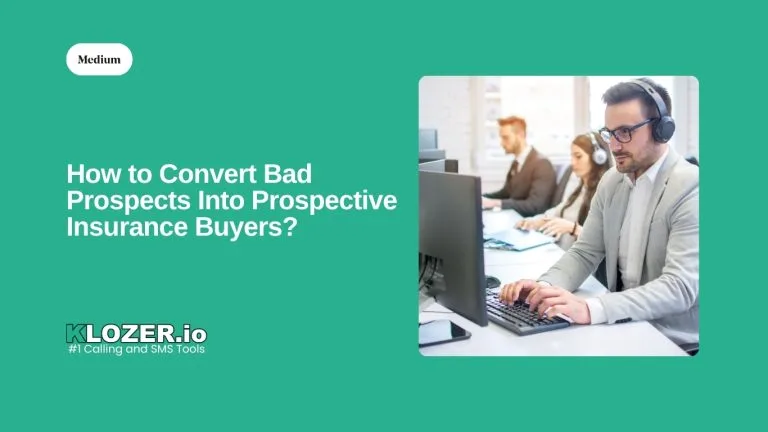 Medium

How to Convert Bad Prospects Into Prospective Insurance Buyers?

KLOZER.io
#1 Calling and SMS Tools